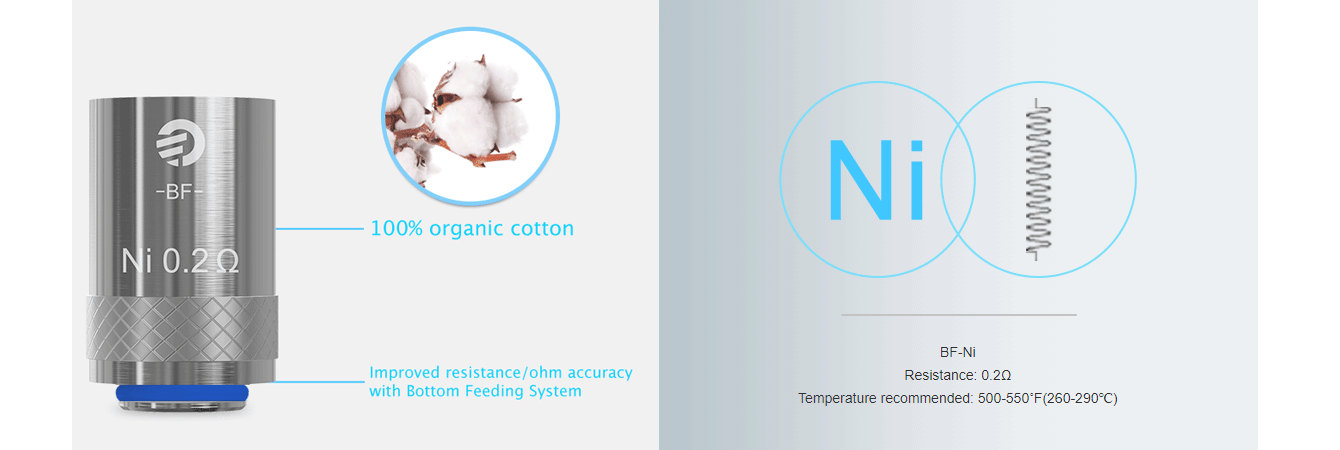 -BF-

Ni 0.2Ω

100% organic cotton

Improved resistance/ohm accuracy with Bottom Feeding System

Ni

BF-Ni
Resistance: 0.2Ω
Temperature recommended: 500-550°F(260-290°C)